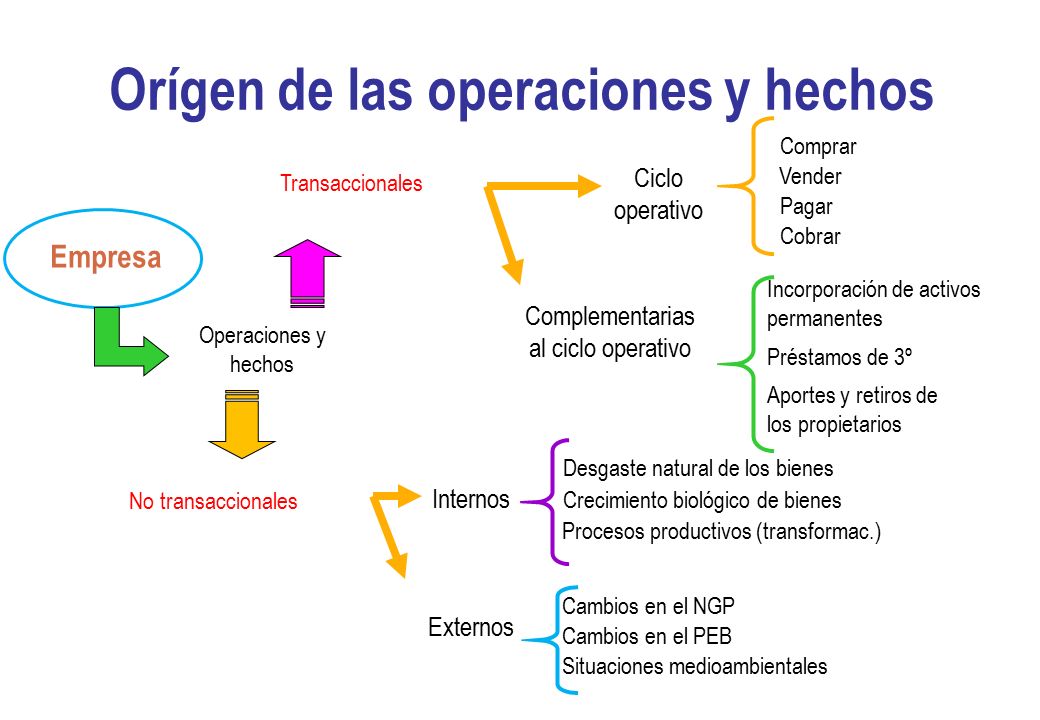 Orígen de las operaciones y hechos

Empresa

Operaciones y hechos

Transaccionales

Ciclo operativo

Comprar
Vender
Pagar
Cobrar

Complementarias al ciclo operativo

Incorporación de activos permanentes
Préstamos de 3º
Aportes y retiros de los propietarios

No transaccionales

Internos

Desgaste natural de los bienes
Crecimiento biológico de bienes
Procesos productivos (transformac.)

Externos

Cambios en el NGP
Cambios en el PEB
Situaciones medioambientales